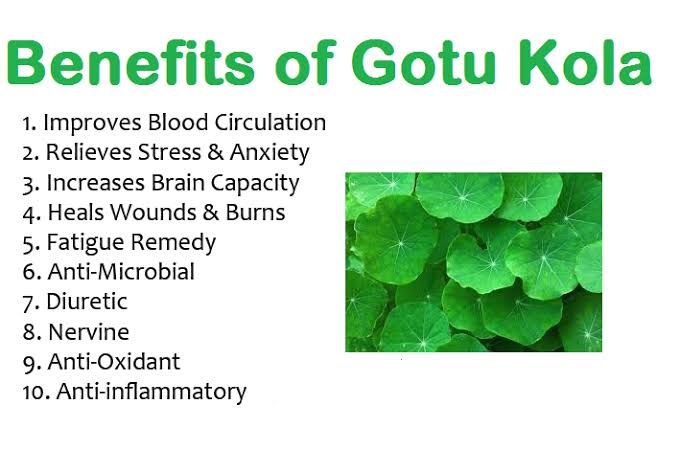 Benefits of Gotu Kola

1. Improves Blood Circulation
2. Relieves Stress & Anxiety
3. Increases Brain Capacity
4. Heals Wounds & Burns
5. Fatigue Remedy
6. Anti-Microbial
7. Diuretic
8. Nervine
9. Anti-Oxidant
10. Anti-inflammatory